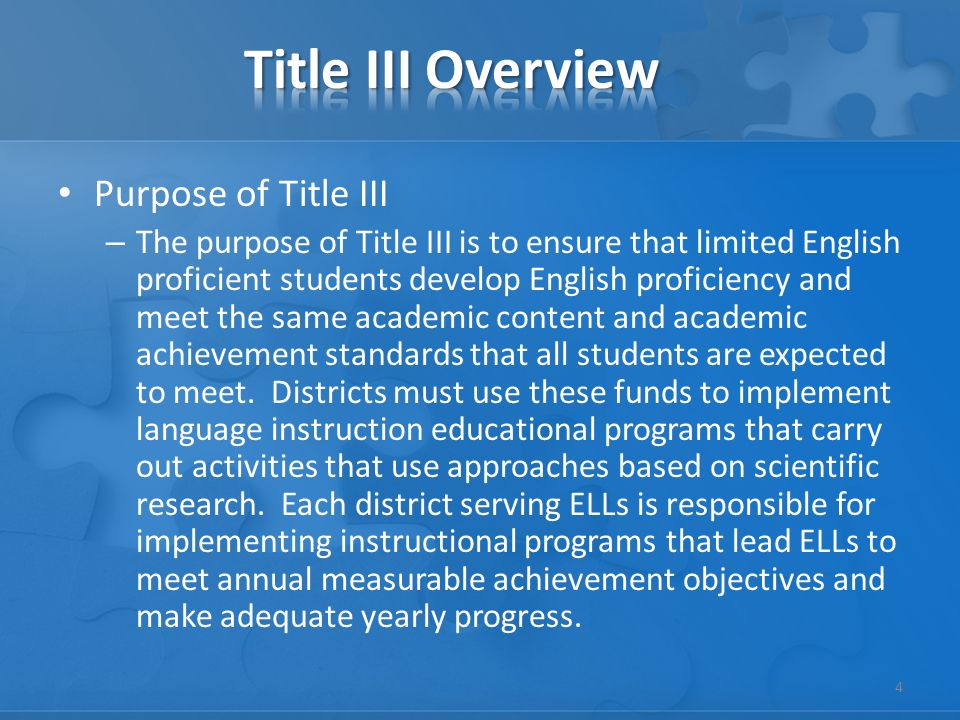 Title III Overview

• Purpose of Title III

– The purpose of Title III is to ensure that limited English proficient students develop English proficiency and meet the same academic content and academic achievement standards that all students are expected to meet. Districts must use these funds to implement language instruction educational programs that carry out activities that use approaches based on scientific research. Each district serving ELLs is responsible for implementing instructional programs that lead ELLs to meet annual measurable achievement objectives and make adequate yearly progress.

4